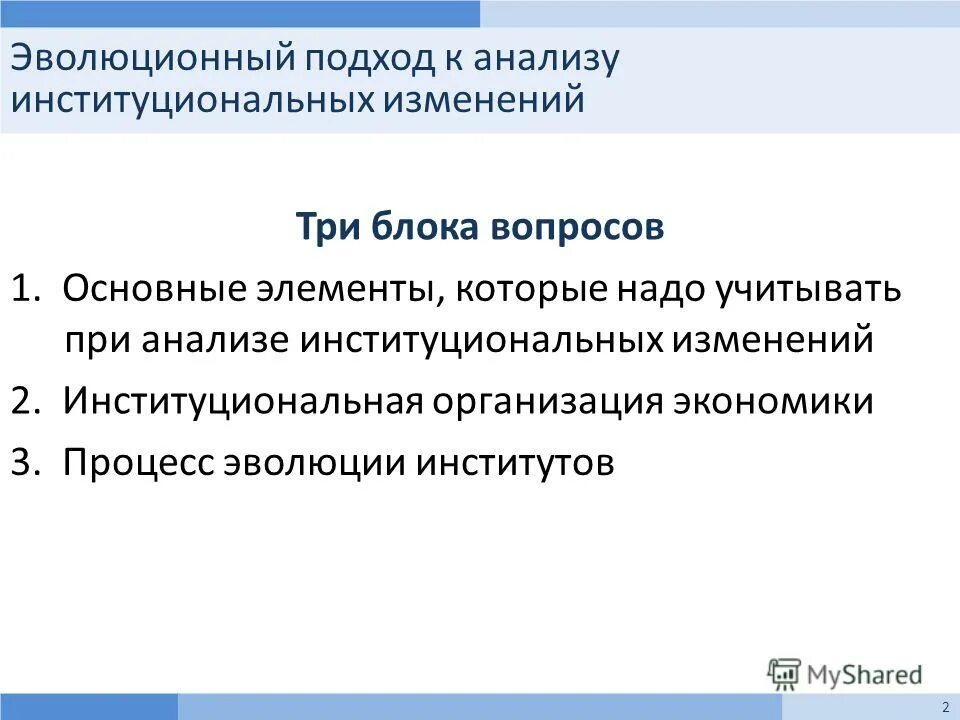 Эволюционный подход к анализу институциональных изменений

Три блока вопросов

1. Основные элементы, которые надо учитывать при анализе институциональных изменений

2. Институциональная организация экономики

3. Процесс эволюции институтов

MyShared

2